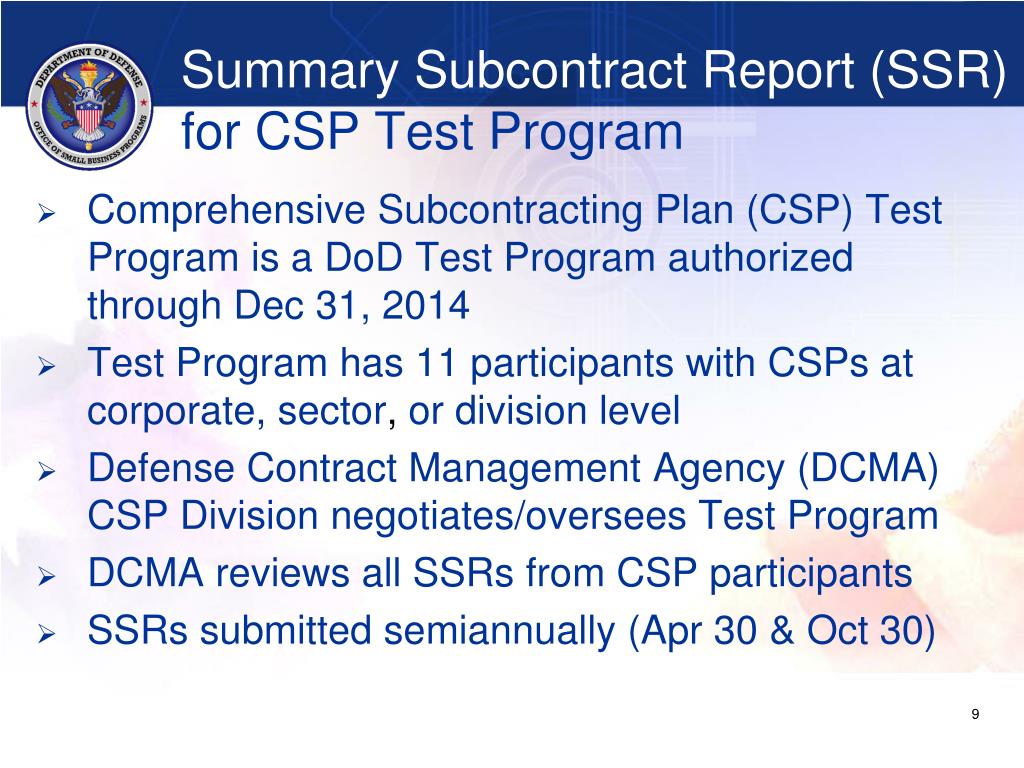 DEPARTMENT OF DEFENSE
OFFICE OF SMALL BUSINESS PROGRAMS

Summary Subcontract Report (SSR) for CSP Test Program

➢ Comprehensive Subcontracting Plan (CSP) Test Program is a DoD Test Program authorized through Dec 31, 2014

➢ Test Program has 11 participants with CSPs at corporate, sector, or division level

➢ Defense Contract Management Agency (DCMA) CSP Division negotiates/oversees Test Program

➢ DCMA reviews all SSRs from CSP participants

➢ SSRs submitted semiannually (Apr 30 & Oct 30)

9